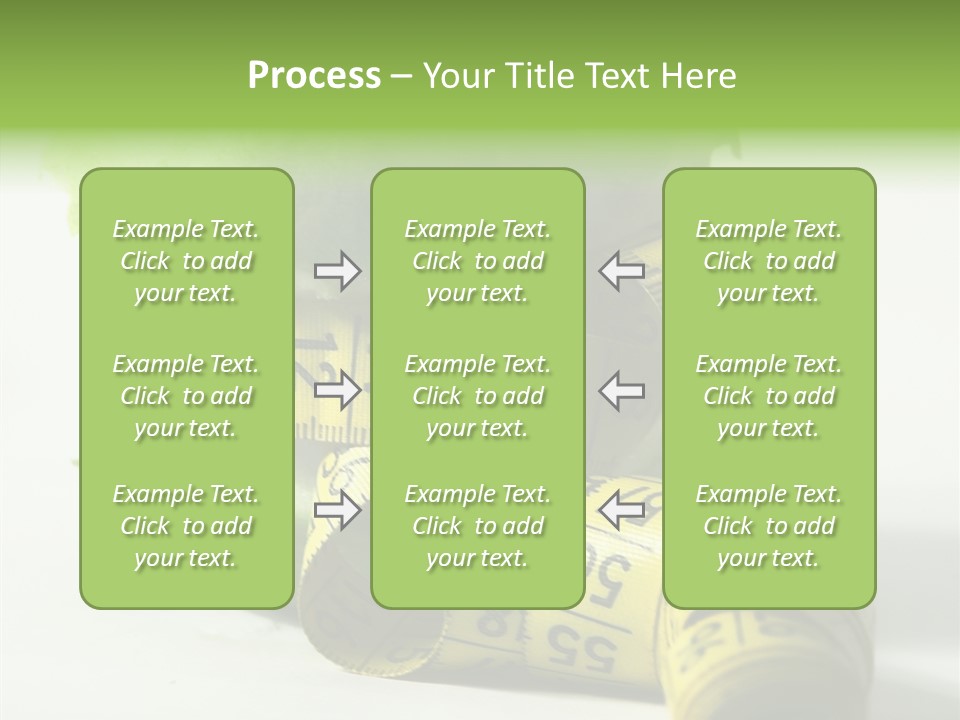 Process – Your Title Text Here

Example Text. Click to add your text.

Example Text. Click to add your text.

Example Text. Click to add your text.

Example Text. Click to add your text.

Example Text. Click to add your text.

Example Text. Click to add your text.

Example Text. Click to add your text.

Example Text. Click to add your text.

Example Text. Click to add your text.